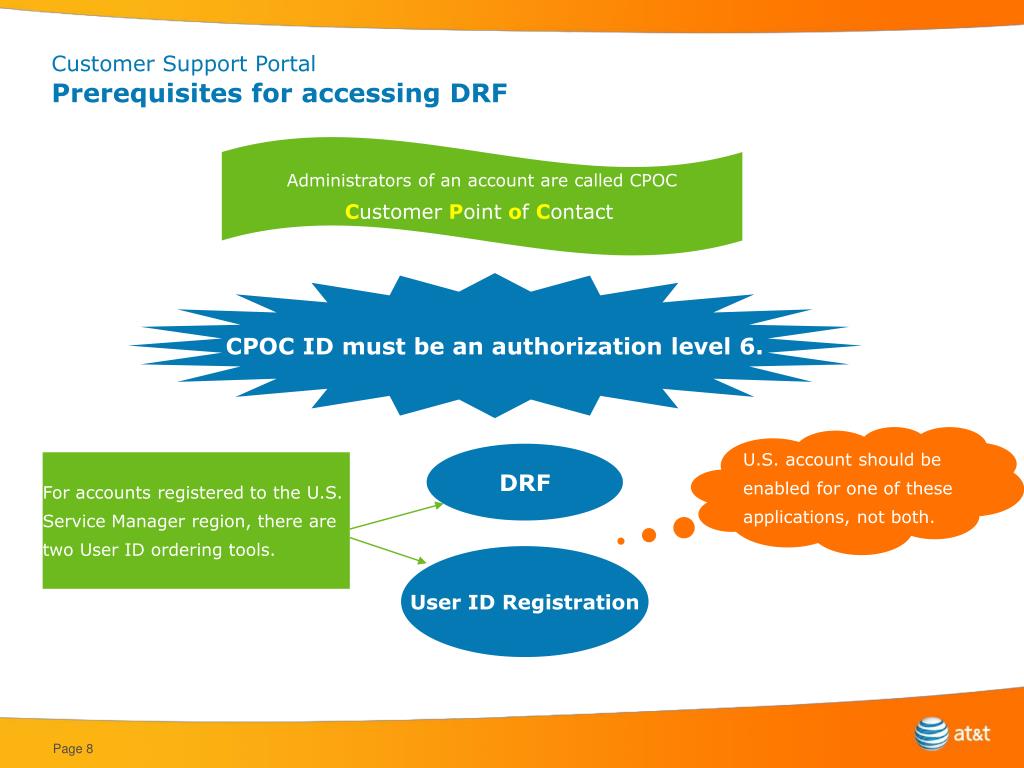 Customer Support Portal
Prerequisites for accessing DRF

Administrators of an account are called CPOC
Customer Point of Contact

CPOC ID must be an authorization level 6.

For accounts registered to the U.S. Service Manager region, there are two User ID ordering tools.

DRF

User ID Registration

U.S. account should be enabled for one of these applications, not both.

Page 8

at&t